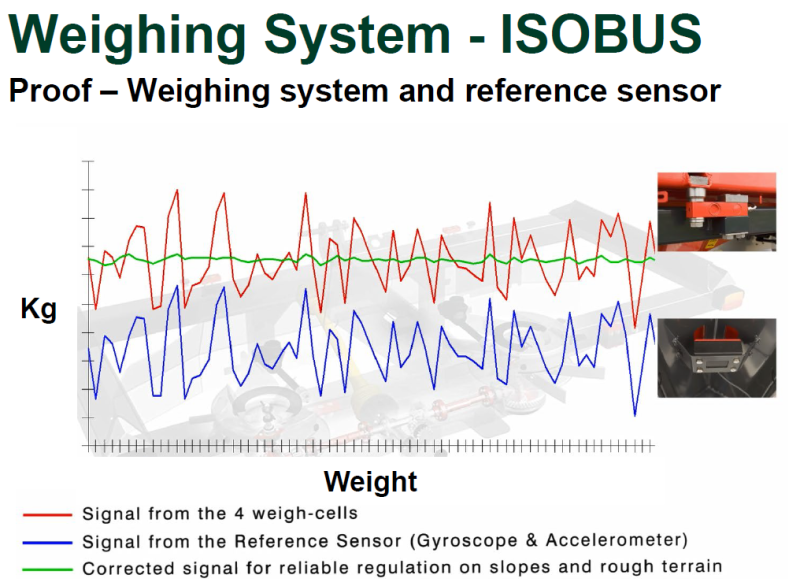 Weighing System - ISOBUS

Proof – Weighing system and reference sensor

Kg

Weight

Signal from the 4 weigh-cells

Signal from the Reference Sensor (Gyroscope & Accelerometer)

Corrected signal for reliable regulation on slopes and rough terrain